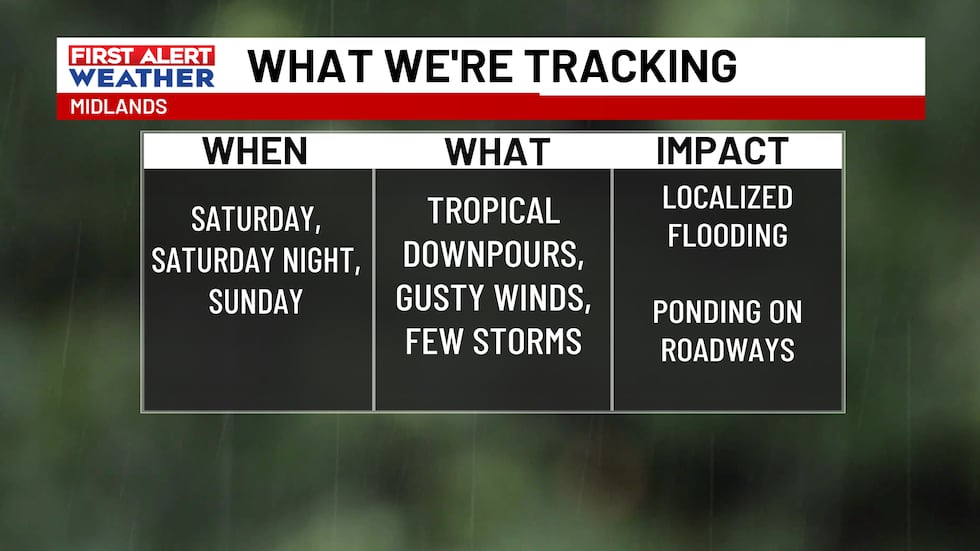 FIRST ALERT
WEATHER
MIDLANDS

WHAT WE'RE TRACKING

| WHEN | WHAT | IMPACT |
|---|---|---|
| SATURDAY, SATURDAY NIGHT, SUNDAY | TROPICAL DOWNPOURS, GUSTY WINDS, FEW STORMS | LOCALIZED FLOODING PONDING ON ROADWAYS |